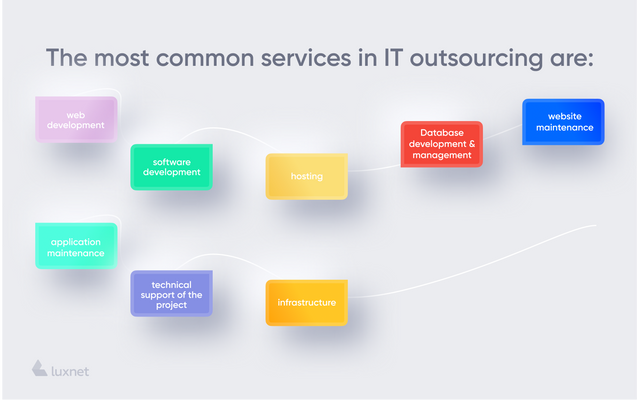 The most common services in IT outsourcing are:

web development

software development

hosting

Database development & management

website maintenance

application maintenance

technical support of the project

infrastructure

luxnet